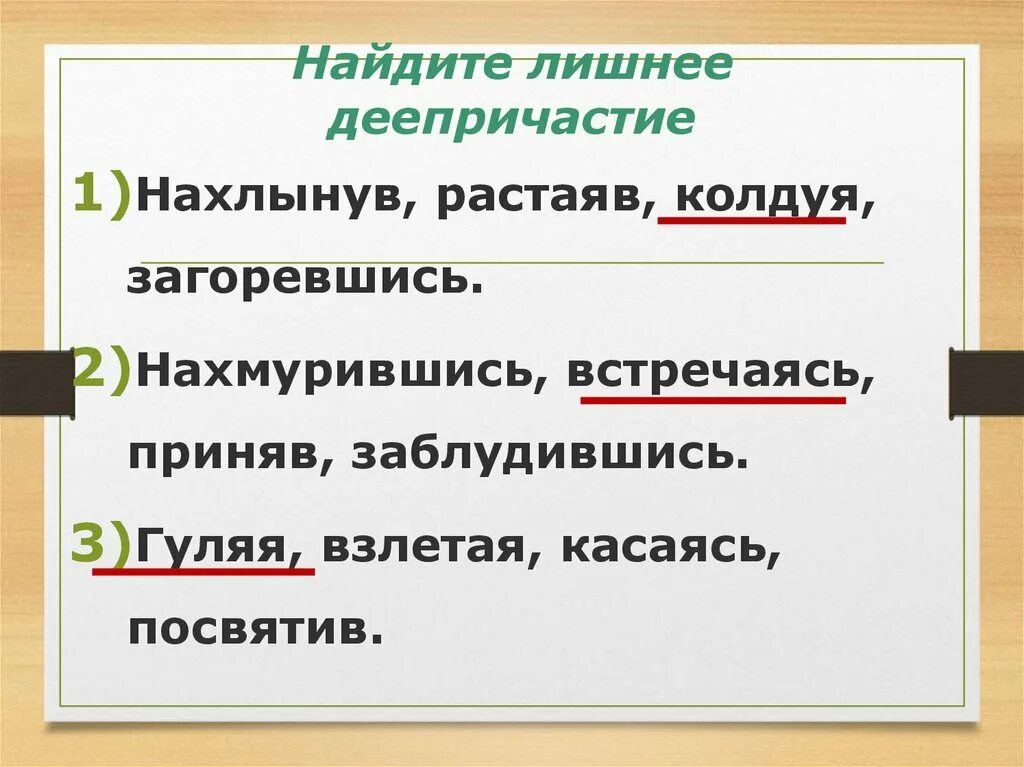 Найдите лишнее деепричастие

1)Нахлынув, растаяв, колдуя, загоревшись.

2)Нахмурившись, встречаясь, приняв, заблудившись.

3)Гуляя, взлетая, касаясь, посвятив.